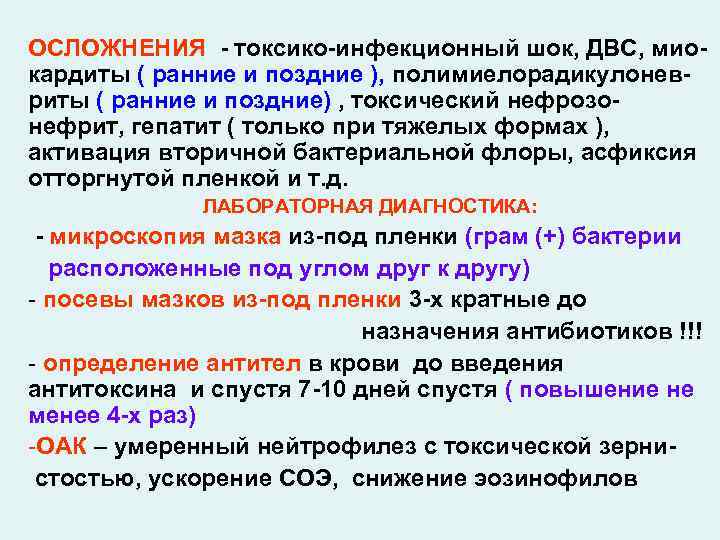 ОСЛОЖНЕНИЯ - токсико-инфекционный шок, ДВС, миокардиты ( ранние и поздние ), полимиелорадикулоневриты ( ранние и поздние) , токсический нефрозонефрит, гепатит ( только при тяжелых формах ), активация вторичной бактериальной флоры, асфиксия отторгнутой пленкой и т.д.

ЛАБОРАТОРНАЯ ДИАГНОСТИКА:

- микроскопия мазка из-под пленки (грам (+) бактерии расположенные под углом друг к другу)

- посевы мазков из-под пленки 3-х кратные до назначения антибиотиков !!!

- определение антител в крови до введения антитоксина и спустя 7-10 дней спустя ( повышение не менее 4-х раз)

-ОАК – умеренный нейтрофилез с токсической зернистостью, ускорение СОЭ, снижение эозинофилов